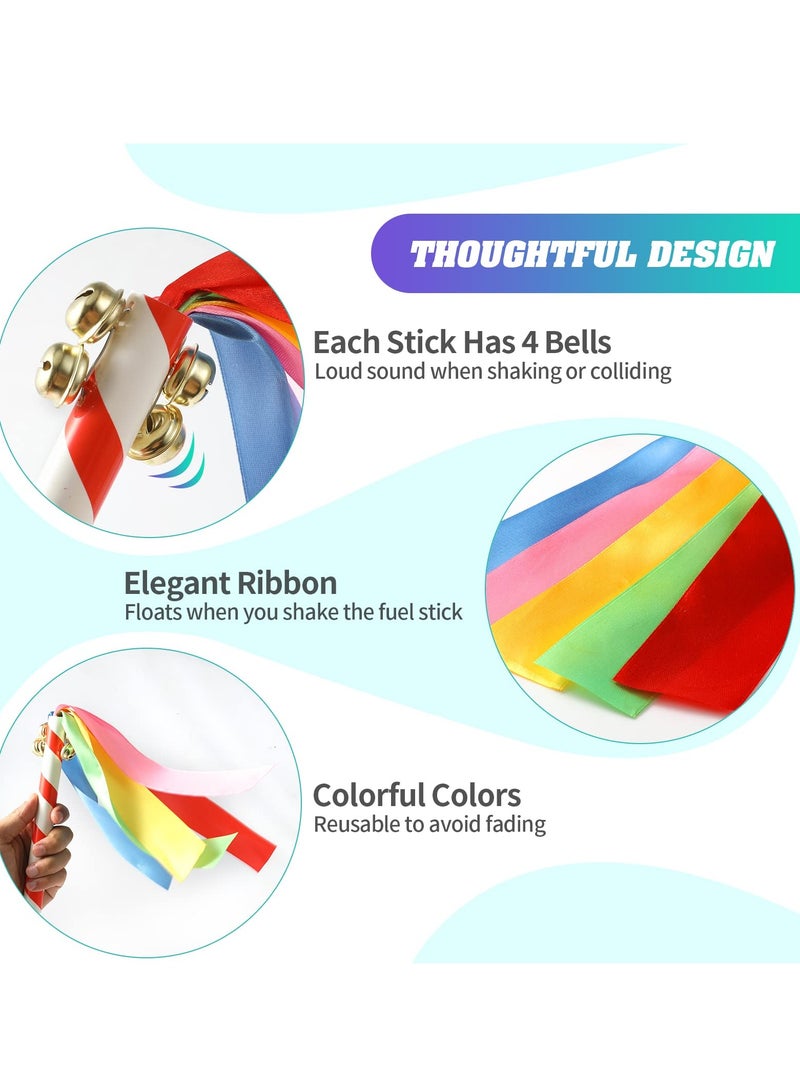 THOUGHTFUL DESIGN

Each Stick Has 4 Bells
Loud sound when shaking or colliding

Elegant Ribbon
Floats when you shake the fuel stick

Colorful Colors
Reusable to avoid fading